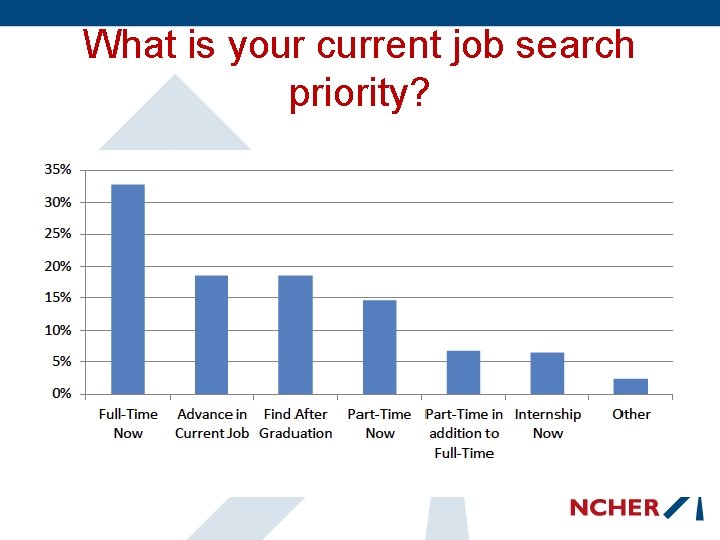 What is your current job search priority?

35%
30%
25%
20%
15%
10%
5%
0%

Full-Time Now
Advance in Current Job
Find After Graduation
Part-Time Now
Part-Time in addition to Full-Time
Internship Now
Other

NCHER